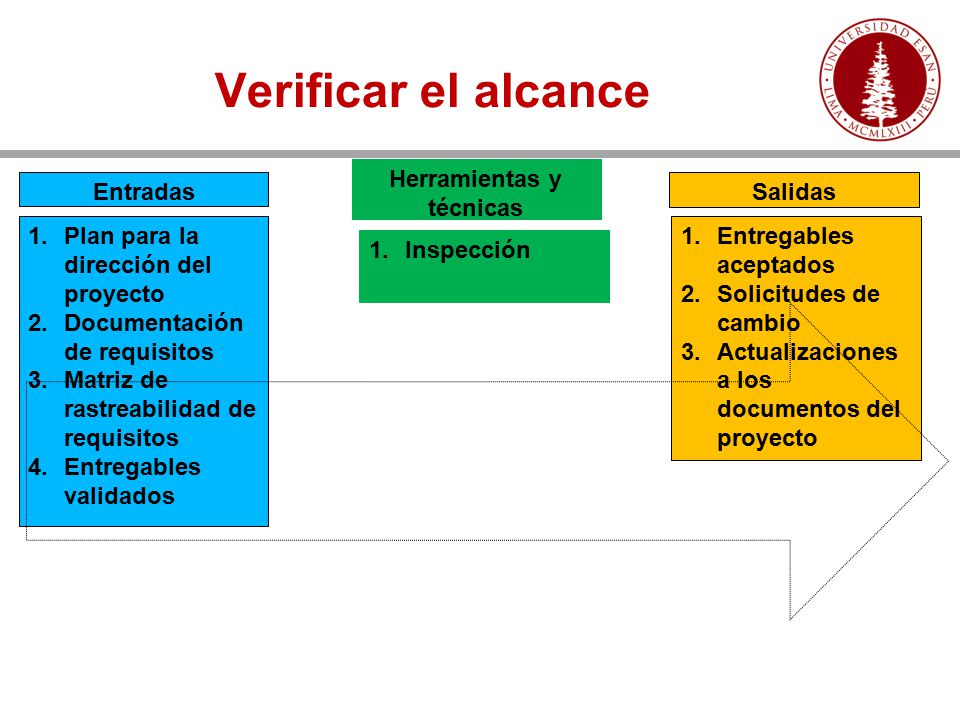 Verificar el alcance

UNIVERSIDAD ESAN · LIMA · MCMLXIII · PERU

Entradas

1. Plan para la dirección del proyecto
2. Documentación de requisitos
3. Matriz de rastreabilidad de requisitos
4. Entregables validados

Herramientas y técnicas

1. Inspección

Salidas

1. Entregables aceptados
2. Solicitudes de cambio
3. Actualizaciones a los documentos del proyecto